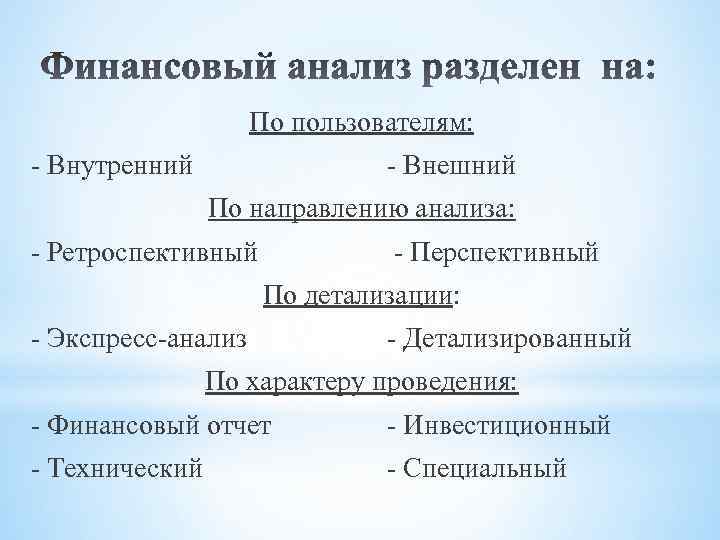 Финансовый анализ разделен на:

По пользователям:

- Внутренний - Внешний

По направлению анализа:

- Ретроспективный - Перспективный

По детализации:

- Экспресс-анализ - Детализированный

По характеру проведения:

- Финансовый отчет - Инвестиционный

- Технический - Специальный